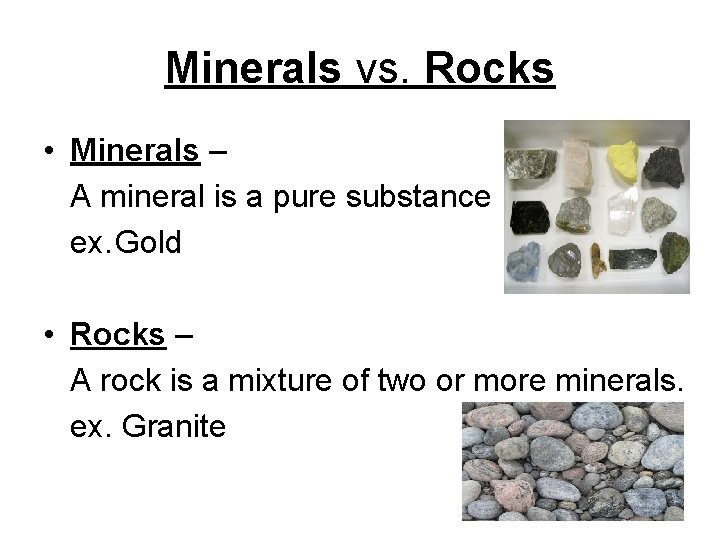 Minerals vs. Rocks

• Minerals –
A mineral is a pure substance
ex.Gold

• Rocks –
A rock is a mixture of two or more minerals.
ex. Granite